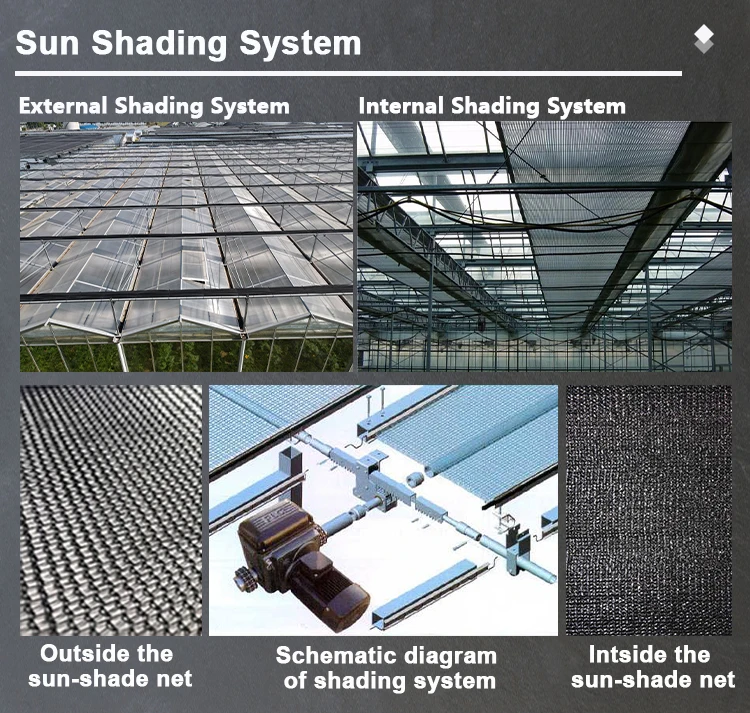 Sun Shading System

External Shading System

Internal Shading System

Outside the sun-shade net

Schematic diagram of shading system

Intside the sun-shade net